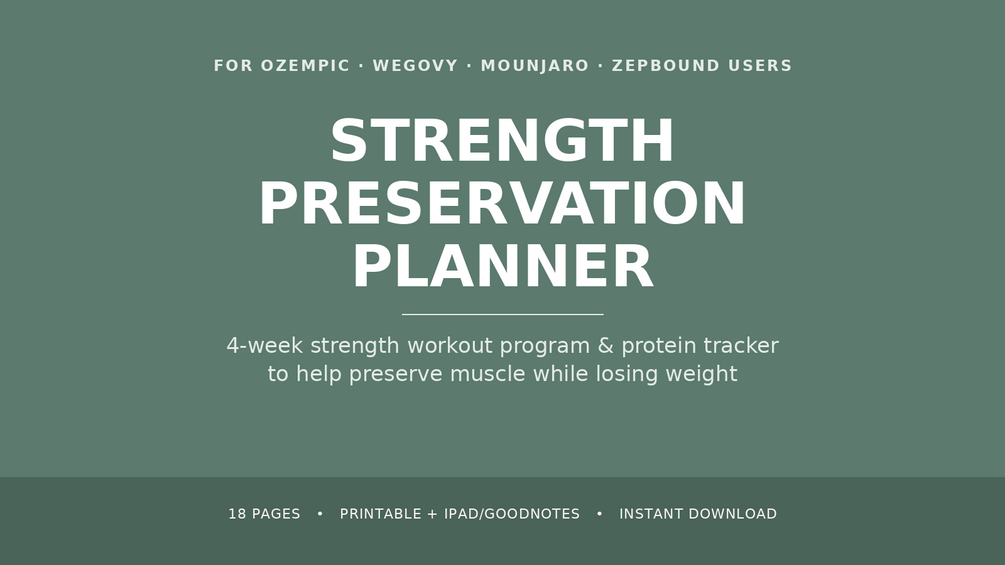 FOR OZEMPIC · WEGOVY · MOUNJARO · ZEPBOUND USERS

STRENGTH PRESERVATION PLANNER

4-week strength workout program & protein tracker to help preserve muscle while losing weight

18 PAGES • PRINTABLE + IPAD/GOODNOTES • INSTANT DOWNLOAD